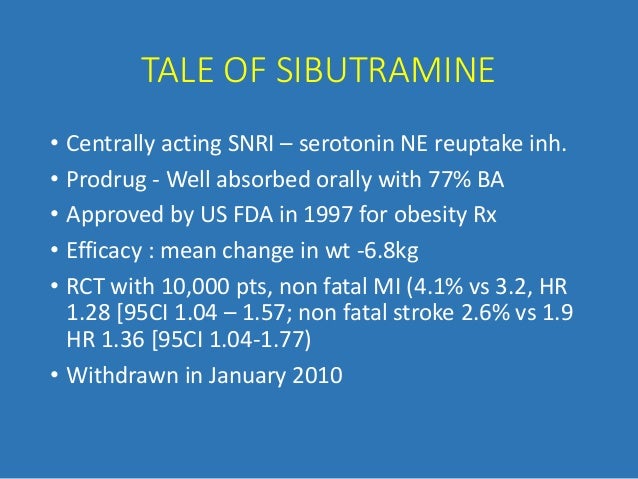 TALE OF SIBUTRAMINE

• Centrally acting SNRI – serotonin NE reuptake inh.
• Prodrug - Well absorbed orally with 77% BA
• Approved by US FDA in 1997 for obesity Rx
• Efficacy : mean change in wt -6.8kg
• RCT with 10,000 pts, non fatal MI (4.1% vs 3.2, HR 1.28 [95CI 1.04 – 1.57; non fatal stroke 2.6% vs 1.9 HR 1.36 [95CI 1.04-1.77)
• Withdrawn in January 2010